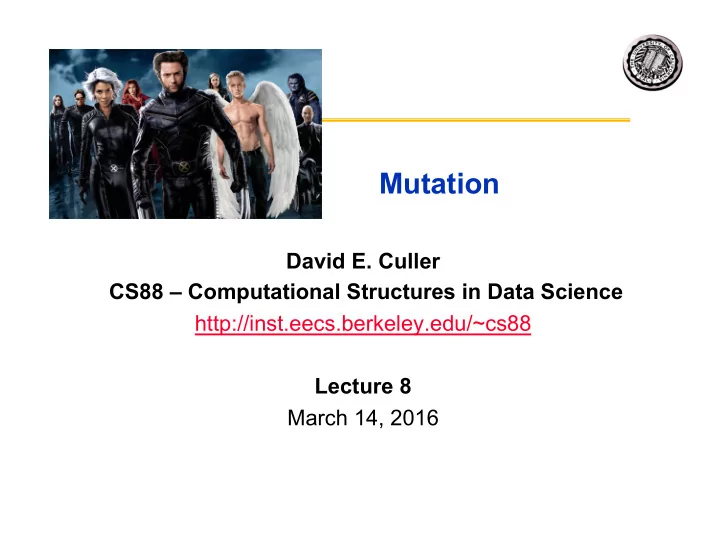 Mutation

David E. Culler
CS88 – Computational Structures in Data Science
http://inst.eecs.berkeley.edu/~cs88

Lecture 8
March 14, 2016